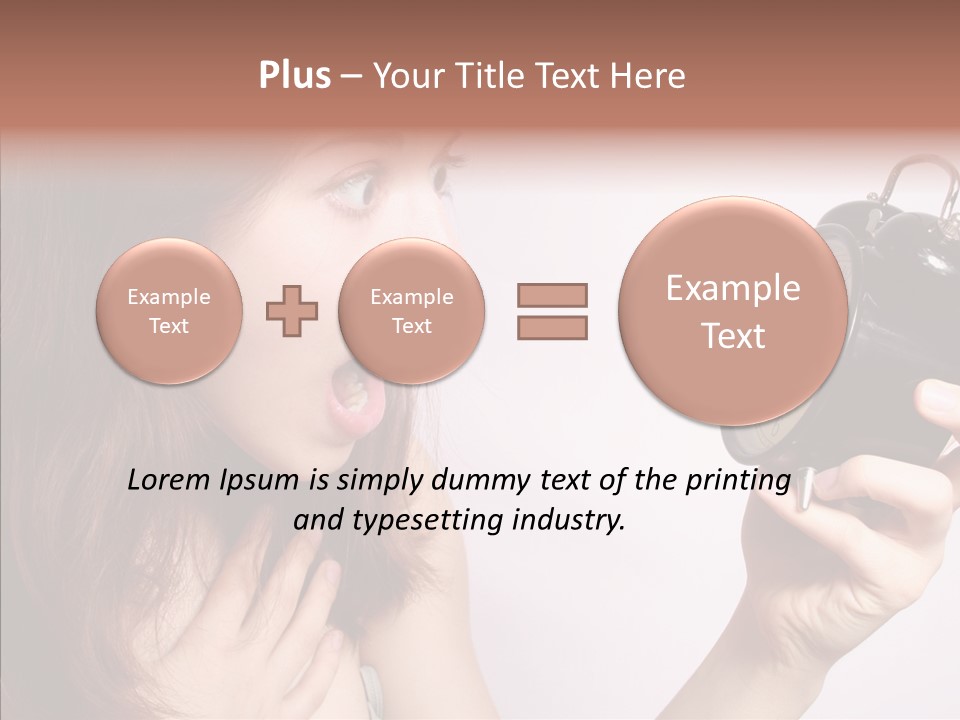 Plus – Your Title Text Here

Example Text

Example Text

Example Text

Lorem Ipsum is simply dummy text of the printing and typesetting industry.